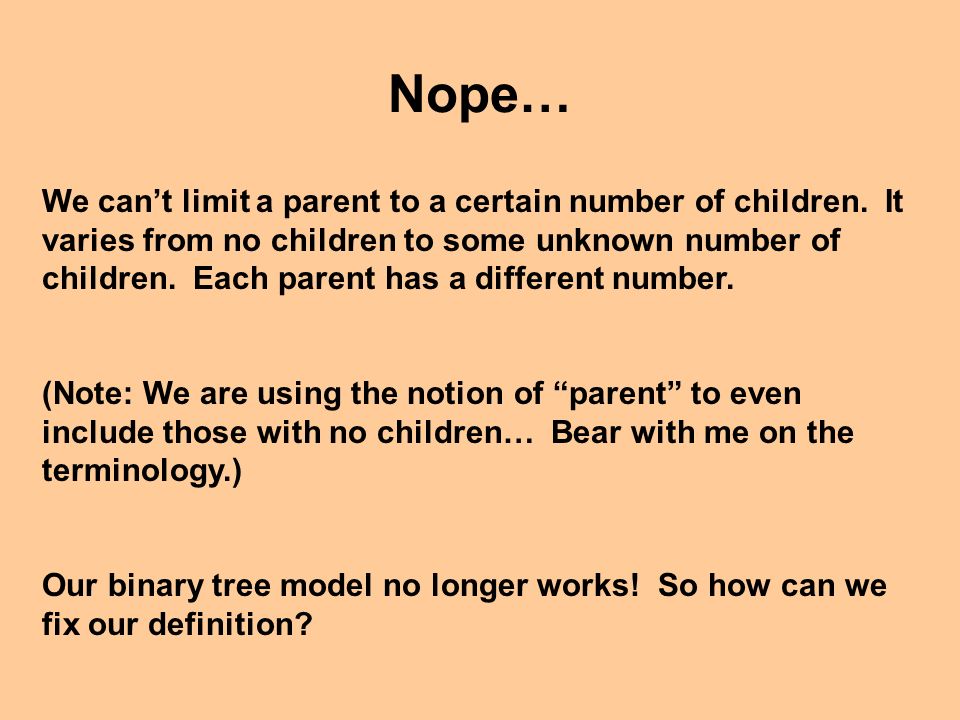 Nope…

We can’t limit a parent to a certain number of children. It varies from no children to some unknown number of children. Each parent has a different number.

(Note: We are using the notion of “parent” to even include those with no children… Bear with me on the terminology.)

Our binary tree model no longer works! So how can we fix our definition?